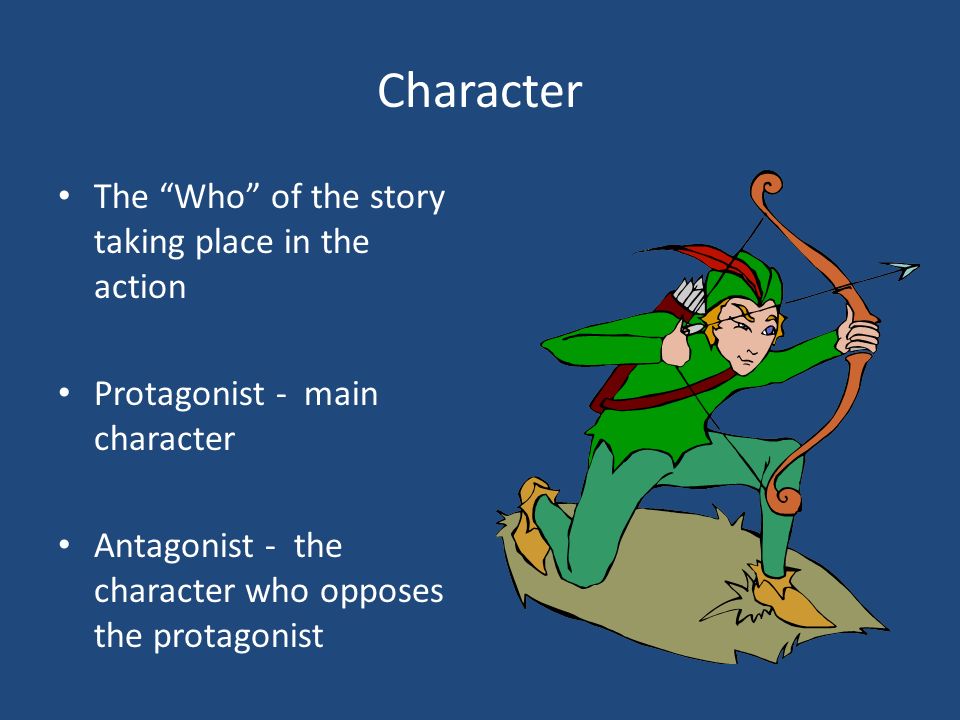 Character

• The “Who” of the story taking place in the action

• Protagonist - main character

• Antagonist - the character who opposes the protagonist